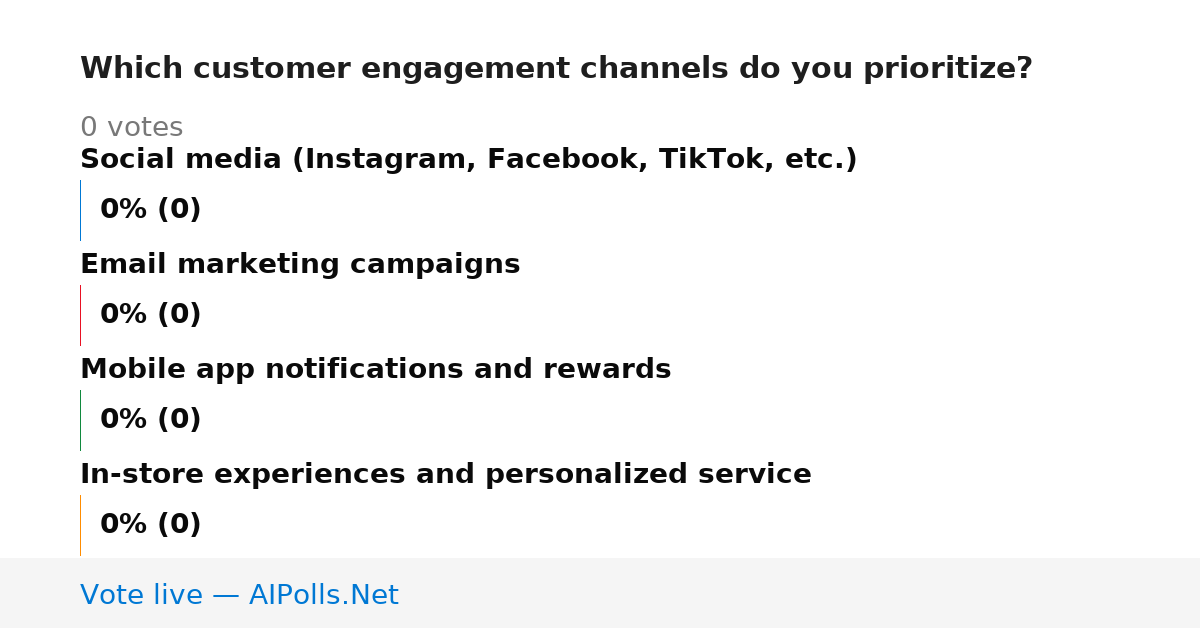 Which customer engagement channels do you prioritize?

0 votes

Social media (Instagram, Facebook, TikTok, etc.)

0% (0)

Email marketing campaigns

0% (0)

Mobile app notifications and rewards

0% (0)

In-store experiences and personalized service

0% (0)

Vote live — AIPolls.Net